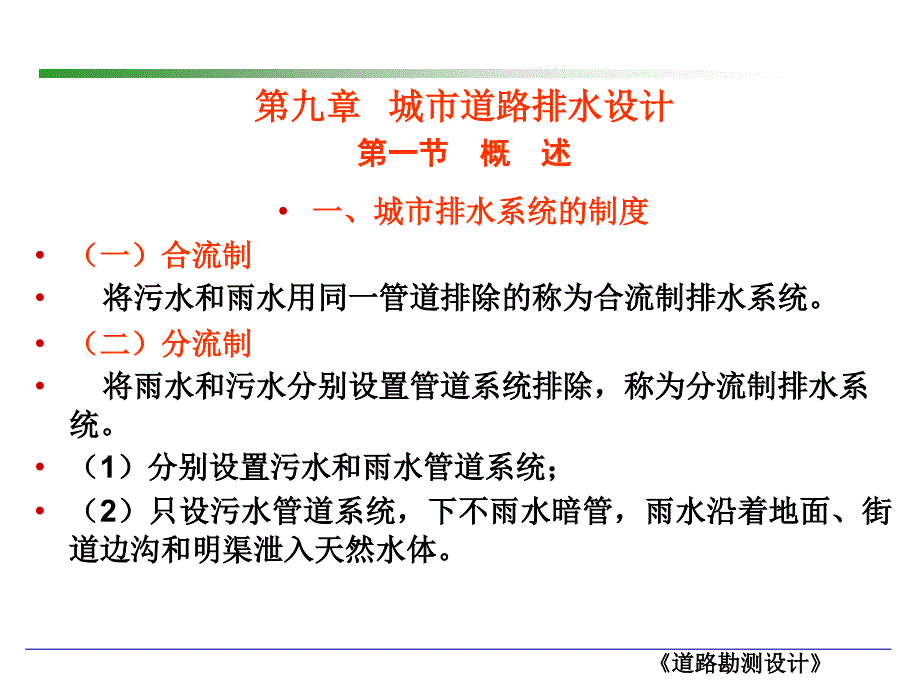 第九章　城市道路排水设计

第一节　概　述

• 一、城市排水系统的制度

• （一）合流制

• 将污水和雨水用同一管道排除的称为合流制排水系统。

• （二）分流制

• 将雨水和污水分别设置管道系统排除，称为分流制排水系统。

• （1）分别设置污水和雨水管道系统；

• （2）只设污水管道系统，下不雨水暗管，雨水沿着地面、街道边沟和明渠泄入天然水体。

《道路勘测设计》